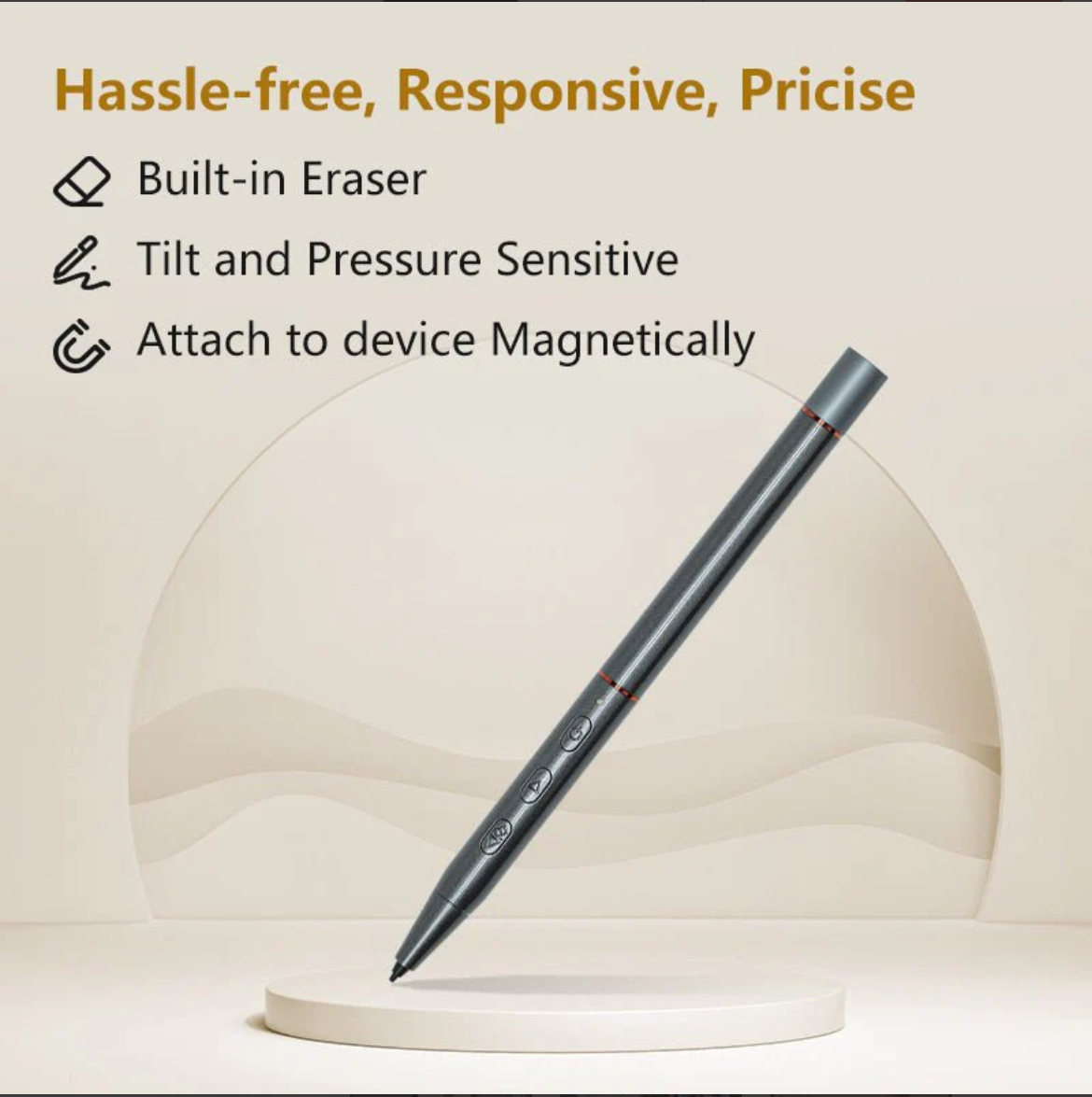 Hassle-free, Responsive, Pricise

Built-in Eraser

Tilt and Pressure Sensitive

Attach to device Magnetically